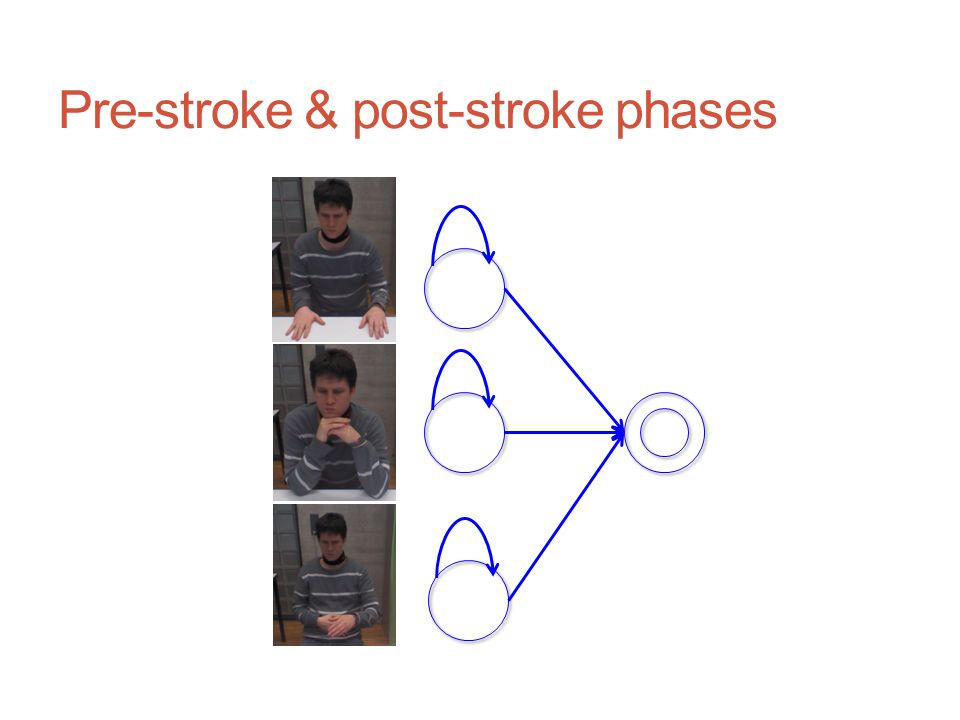 Pre-stroke & post-stroke phases